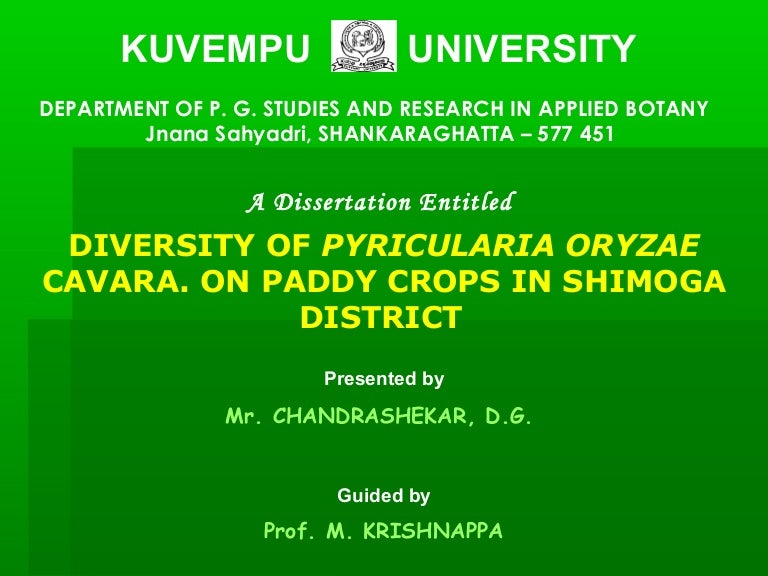 KUVEMPU UNIVERSITY

DEPARTMENT OF P. G. STUDIES AND RESEARCH IN APPLIED BOTANY
Jnana Sahyadri, SHANKARAGHATTA – 577 451

A Dissertation Entitled

DIVERSITY OF PYRICULARIA ORYZAE CAVARA. ON PADDY CROPS IN SHIMOGA DISTRICT

Presented by

Mr. CHANDRASHEKAR, D.G.

Guided by

Prof. M. KRISHNAPPA